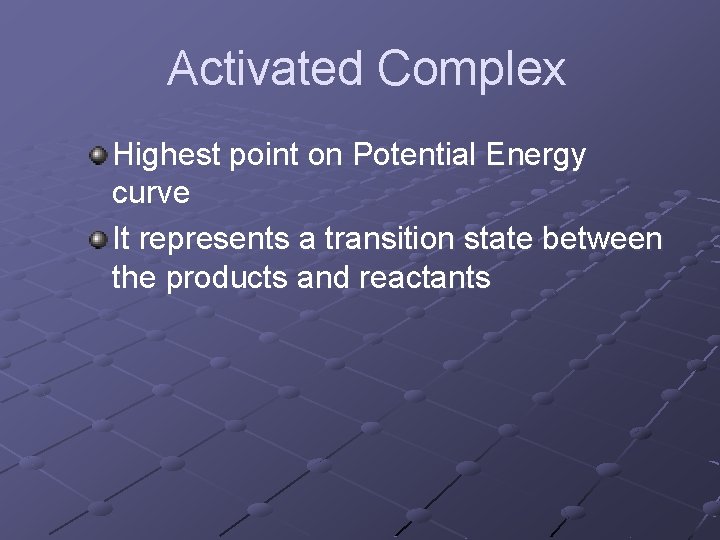 Activated Complex

Highest point on Potential Energy curve

It represents a transition state between the products and reactants